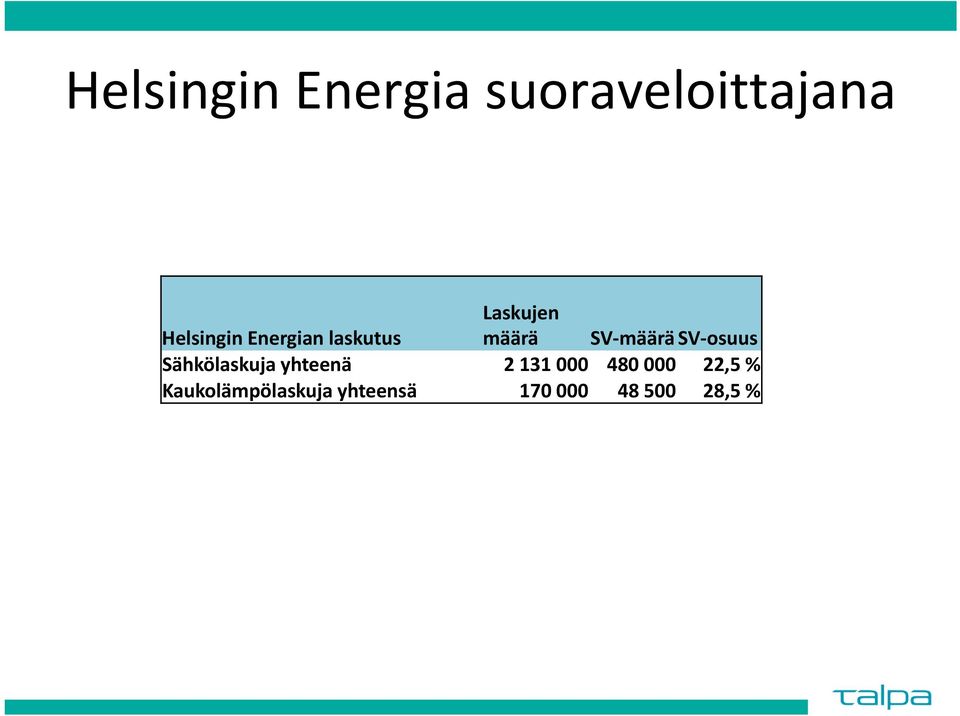 Helsingin Energia suoraveloittajana

| Helsingin Energian laskutus | Laskujen määrä | SV-määrä | SV-osuus |
|---|---|---|---|
| Sähkölaskuja yhteenä | 2 131 000 | 480 000 | 22,5 % |
| Kaukolämpölaskuja yhteensä | 170 000 | 48 500 | 28,5 % |

talpa